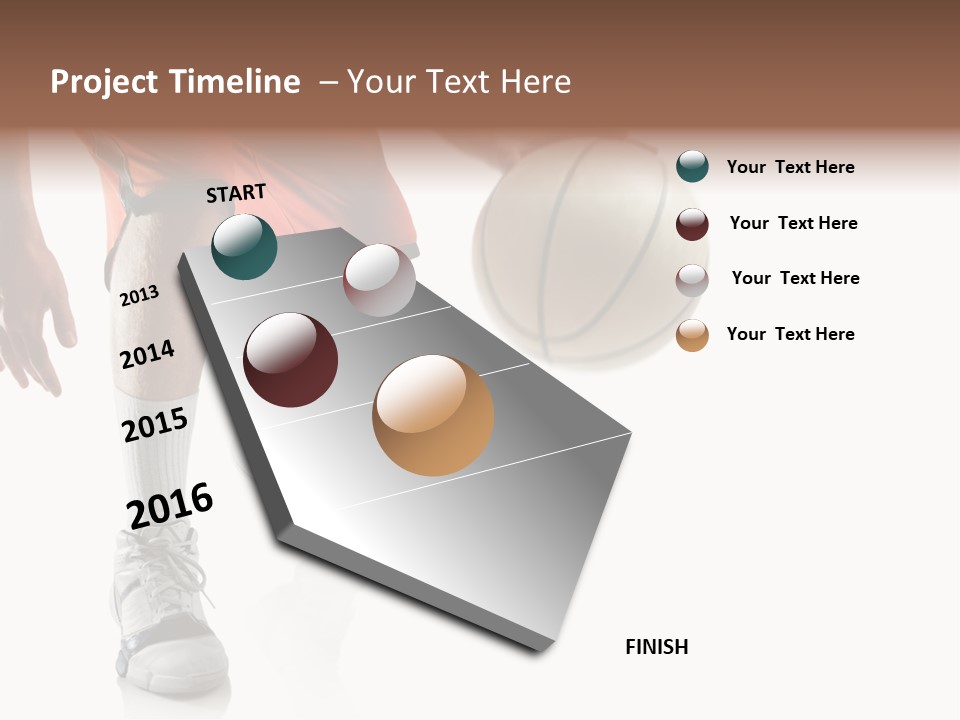 Project Timeline – Your Text Here

START

2013

2014

2015

2016

FINISH

Your Text Here

Your Text Here

Your Text Here

Your Text Here